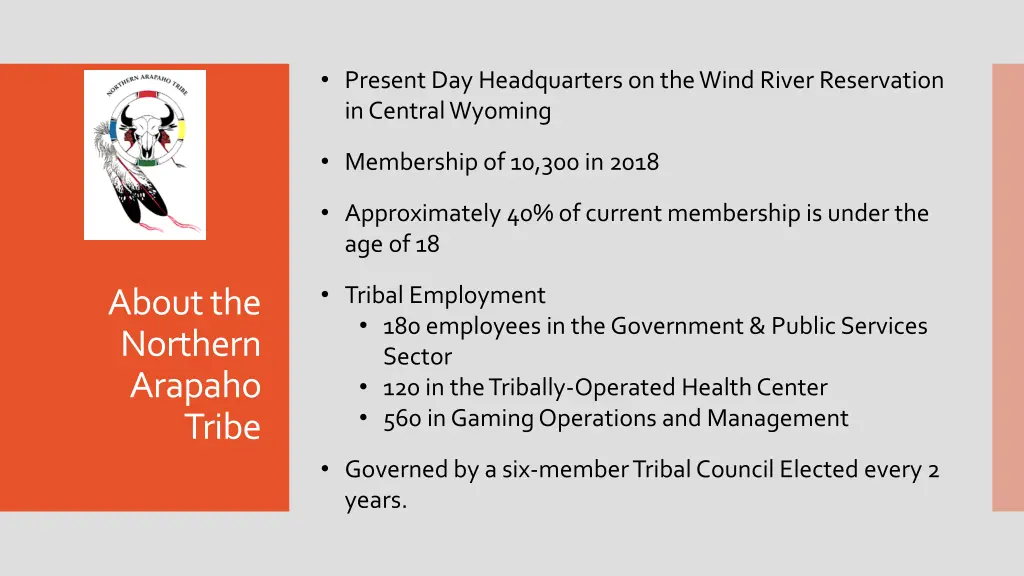 NORTHERN ARAPAHO TRIBE

About the Northern Arapaho Tribe

• Present Day Headquarters on the Wind River Reservation in Central Wyoming

• Membership of 10,300 in 2018

• Approximately 40% of current membership is under the age of 18

• Tribal Employment
  • 180 employees in the Government & Public Services Sector
  • 120 in the Tribally-Operated Health Center
  • 560 in Gaming Operations and Management

• Governed by a six-member Tribal Council Elected every 2 years.